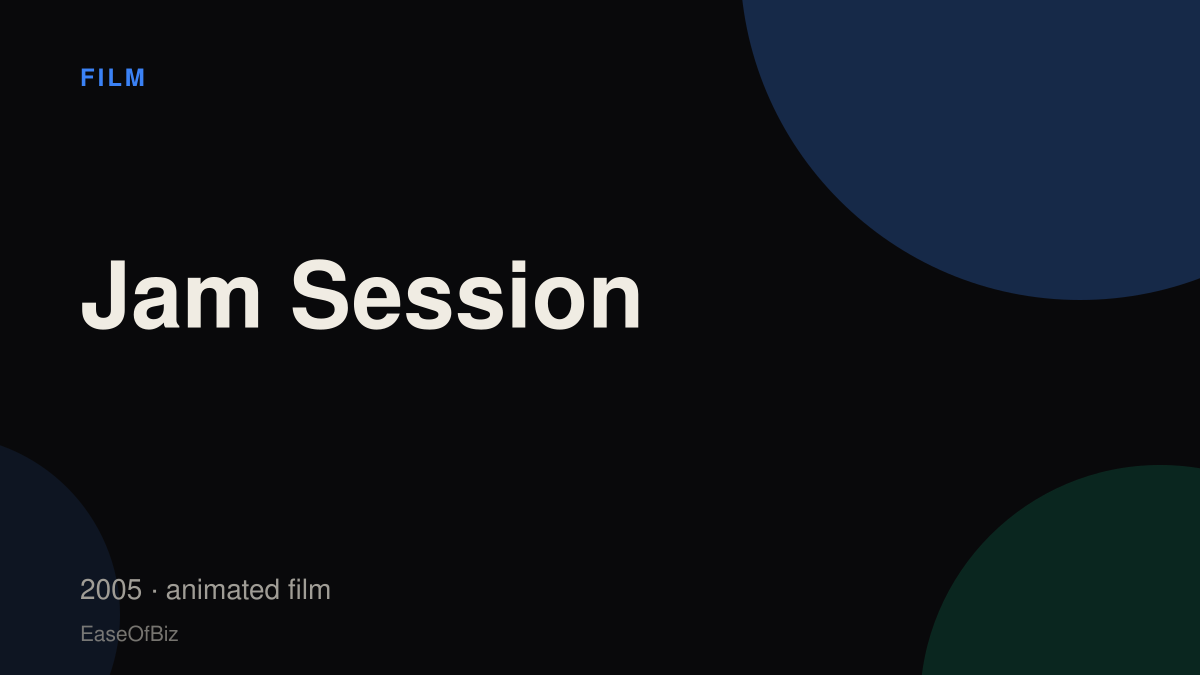 FILM

Jam Session

2005 · animated film

EaseOfBiz